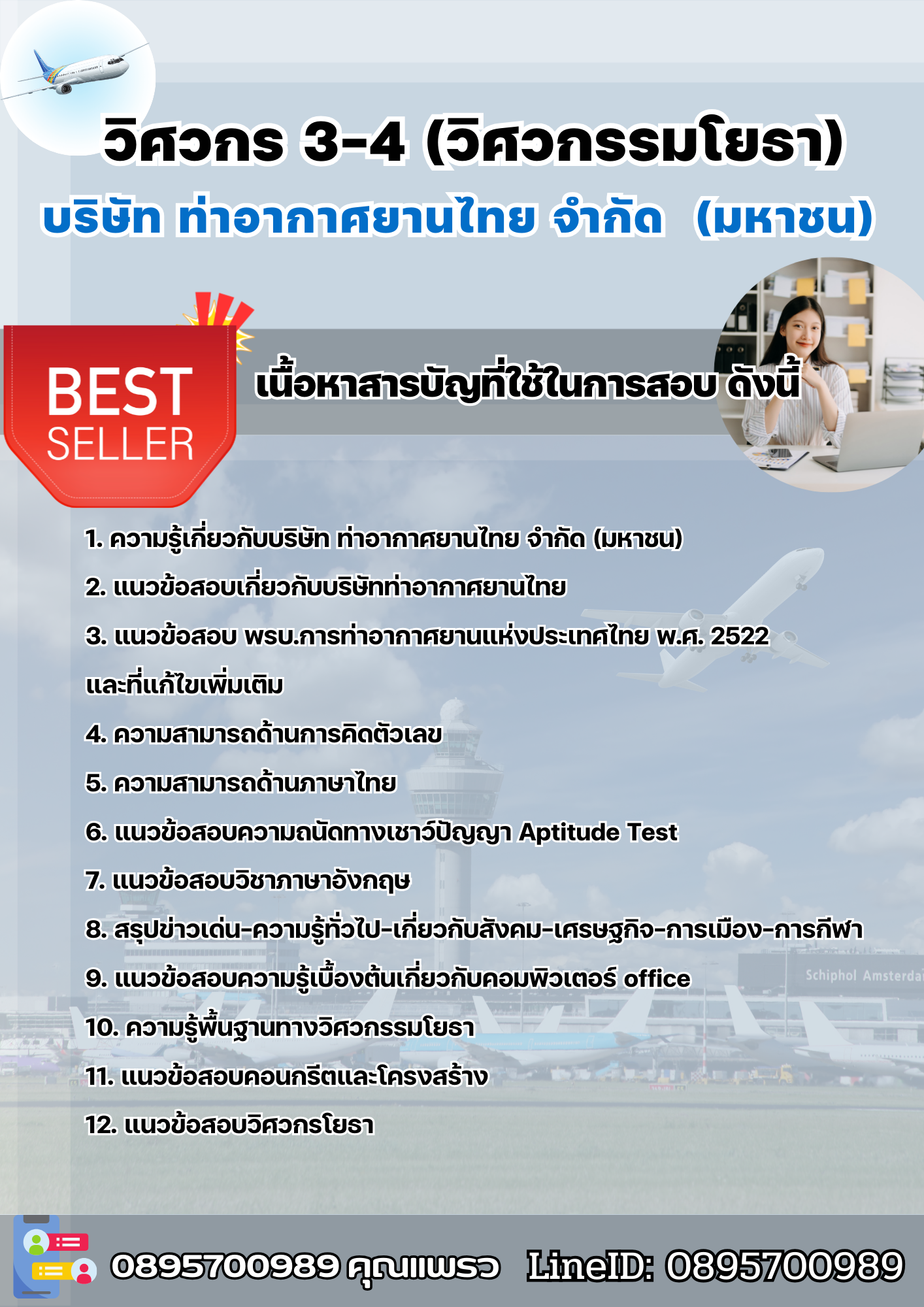 วิศวกร 3-4 (วิศวกรรมโยธา)
บริษัท ท่าอากาศยานไทย จำกัด (มหาชน)

BEST SELLER

เนื้อหาสารบัญที่ใช้ในการสอบ ดังนี้

1. ความรู้เกี่ยวกับบริษัท ท่าอากาศยานไทย จำกัด (มหาชน)
2. แนวข้อสอบเกี่ยวกับบริษัทท่าอากาศยานไทย
3. แนวข้อสอบ พรบ.การท่าอากาศยานแห่งประเทศไทย พ.ศ. 2522 และที่แก้ไขเพิ่มเติม
4. ความสามารถด้านการคิดตัวเลข
5. ความสามารถด้านภาษาไทย
6. แนวข้อสอบความถนัดทางเชาว์ปัญญา Aptitude Test
7. แนวข้อสอบวิชาภาษาอังกฤษ
8. สรุปข่าวเด่น-ความรู้ทั่วไป-เกี่ยวกับสังคม-เศรษฐกิจ-การเมือง-การกีฬา
9. แนวข้อสอบความรู้เบื้องต้นเกี่ยวกับคอมพิวเตอร์ office
10. ความรู้พื้นฐานทางวิศวกรรมโยธา
11. แนวข้อสอบคอนกรีตและโครงสร้าง
12. แนวข้อสอบวิศวกรโยธา

Schiphol Amsterda

0895700989 คุณแพรว LineID: 0895700989